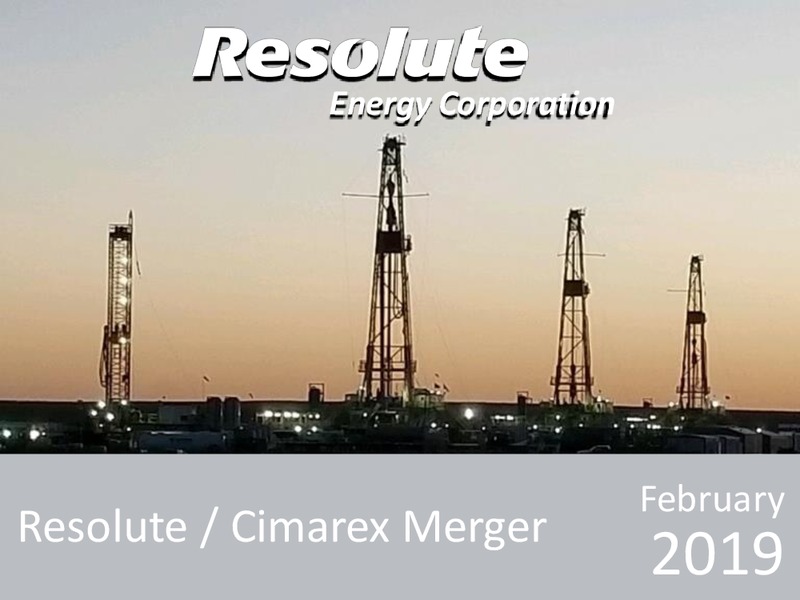 Resolute
Energy Corporation

Resolute / Cimarex Merger

February
2019